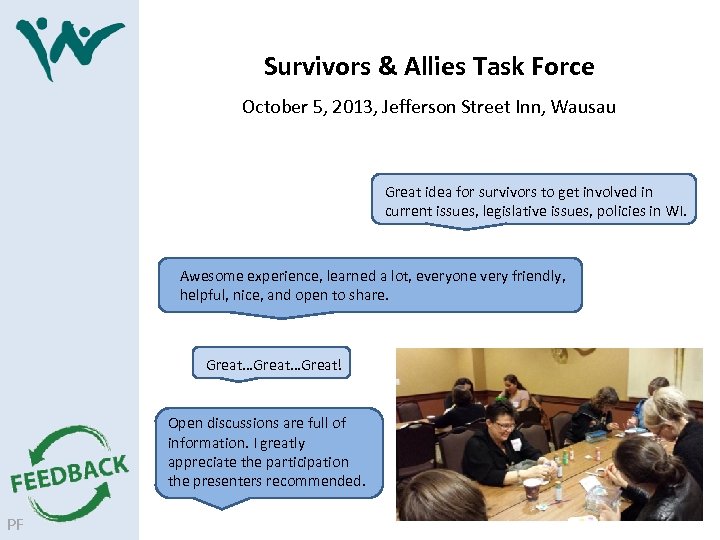 Survivors & Allies Task Force

October 5, 2013, Jefferson Street Inn, Wausau

Great idea for survivors to get involved in current issues, legislative issues, policies in WI.

Awesome experience, learned a lot, everyone very friendly, helpful, nice, and open to share.

Great…Great…Great!

Open discussions are full of information. I greatly appreciate the participation the presenters recommended.

FEEDBACK

PF